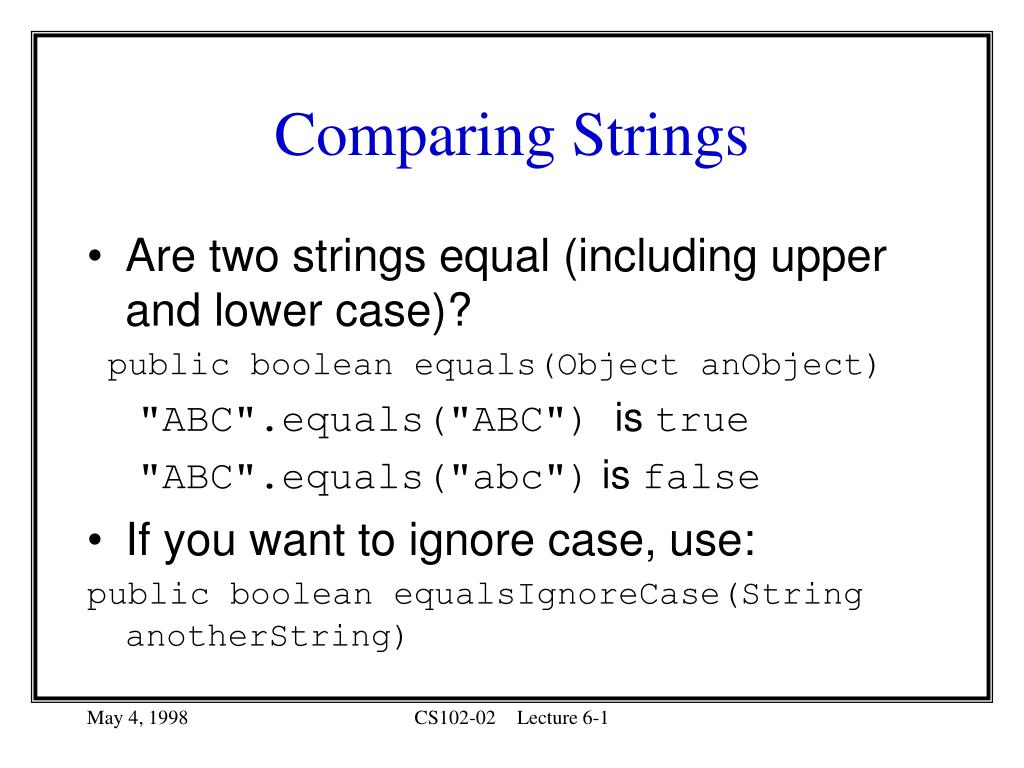 Comparing Strings

• Are two strings equal (including upper and lower case)?

public boolean equals(Object anObject)

"ABC".equals("ABC") is true

"ABC".equals("abc") is false

• If you want to ignore case, use:

public boolean equalsIgnoreCase(String anotherString)

May 4, 1998

CS102-02 Lecture 6-1